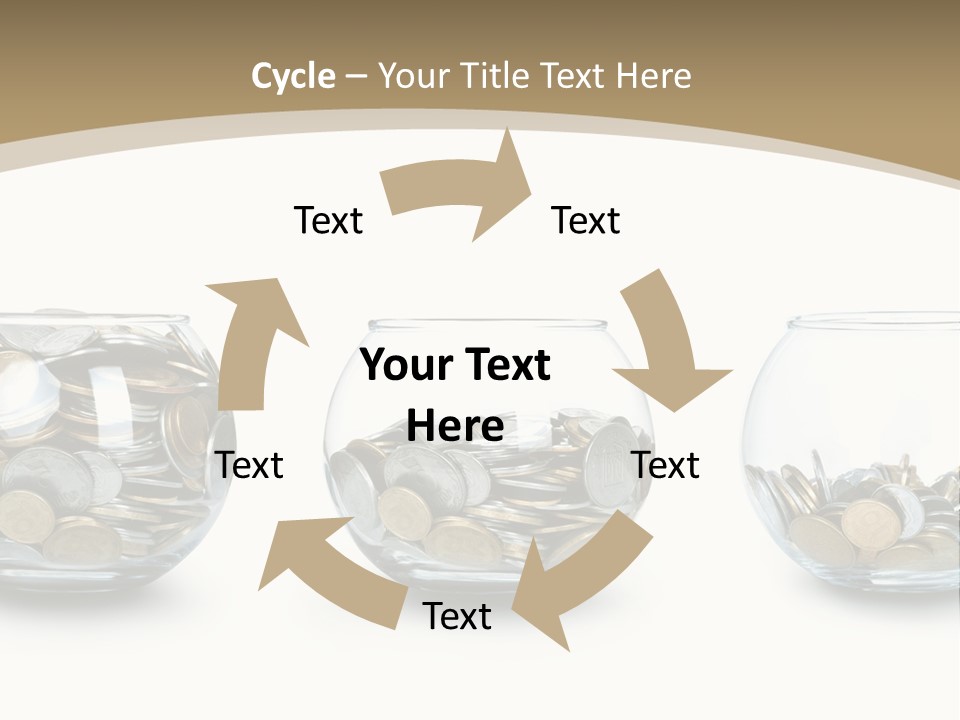 Cycle – Your Title Text Here

Text

Text

Your Text Here

Text

Text

Text